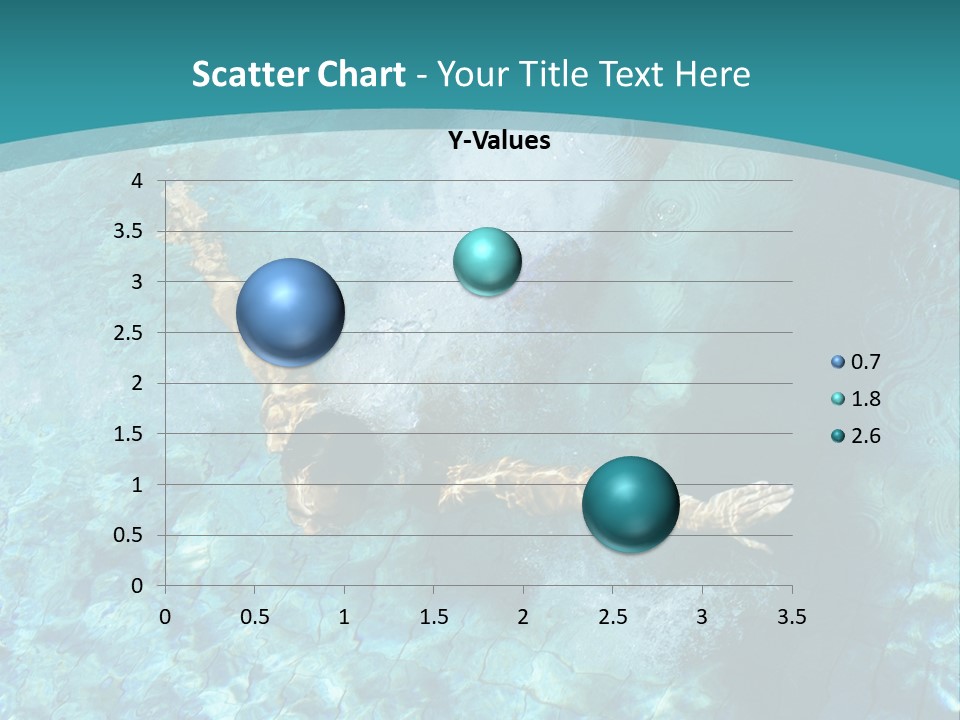 Scatter Chart - Your Title Text Here

Y-Values

4
3.5
3
2.5
2
1.5
1
0.5
0

0 0.5 1 1.5 2 2.5 3 3.5

0.7
1.8
2.6